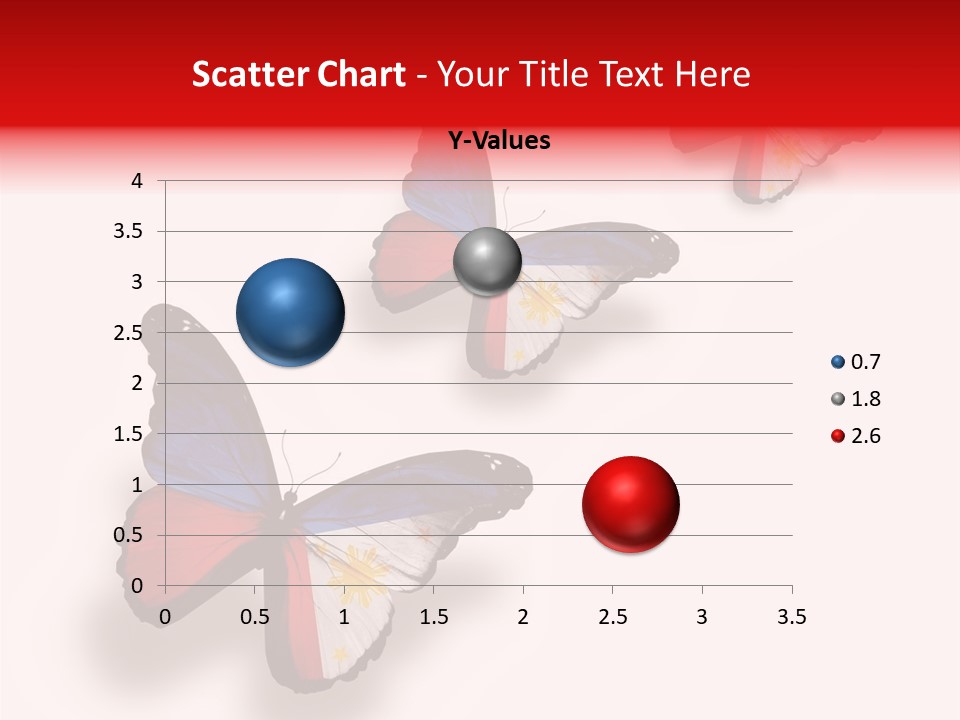 Scatter Chart - Your Title Text Here

Y-Values

4
3.5
3
2.5
2
1.5
1
0.5
0

0 0.5 1 1.5 2 2.5 3 3.5

0.7
1.8
2.6